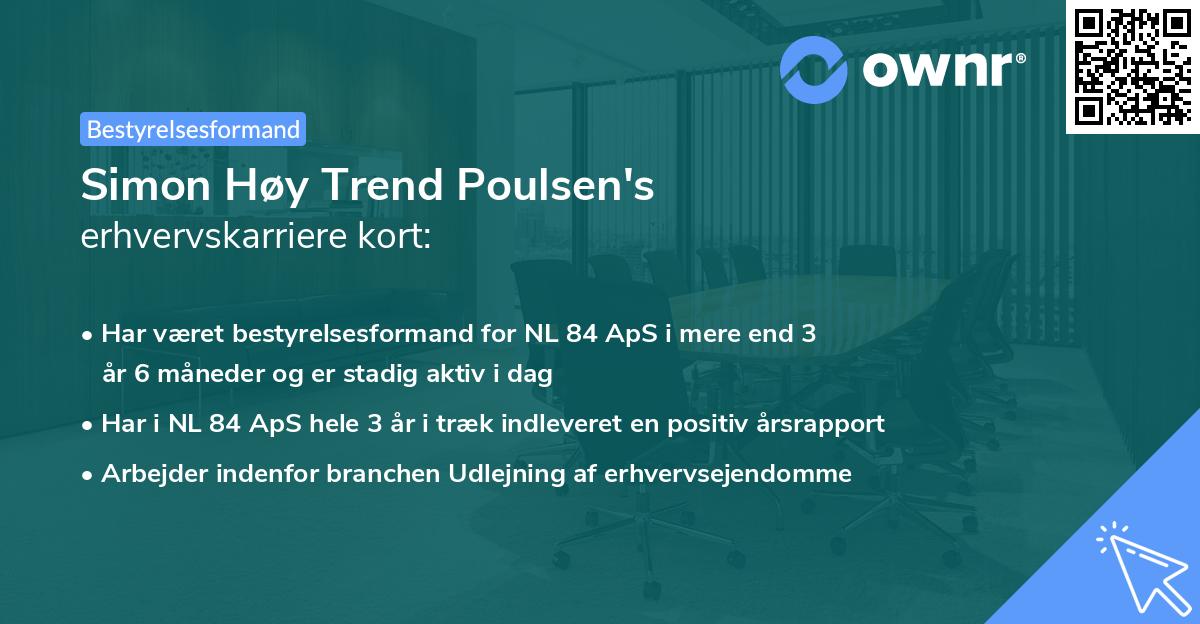 ownr®

Bestyrelsesformand

Simon Høy Trend Poulsen's
erhvervskarriere kort:

• Har været bestyrelsesformand for NL 84 ApS i mere end 3 år 6 måneder og er stadig aktiv i dag
• Har i NL 84 ApS hele 3 år i træk indleveret en positiv årsrapport
• Arbejder indenfor branchen Udlejning af erhvervsejendomme